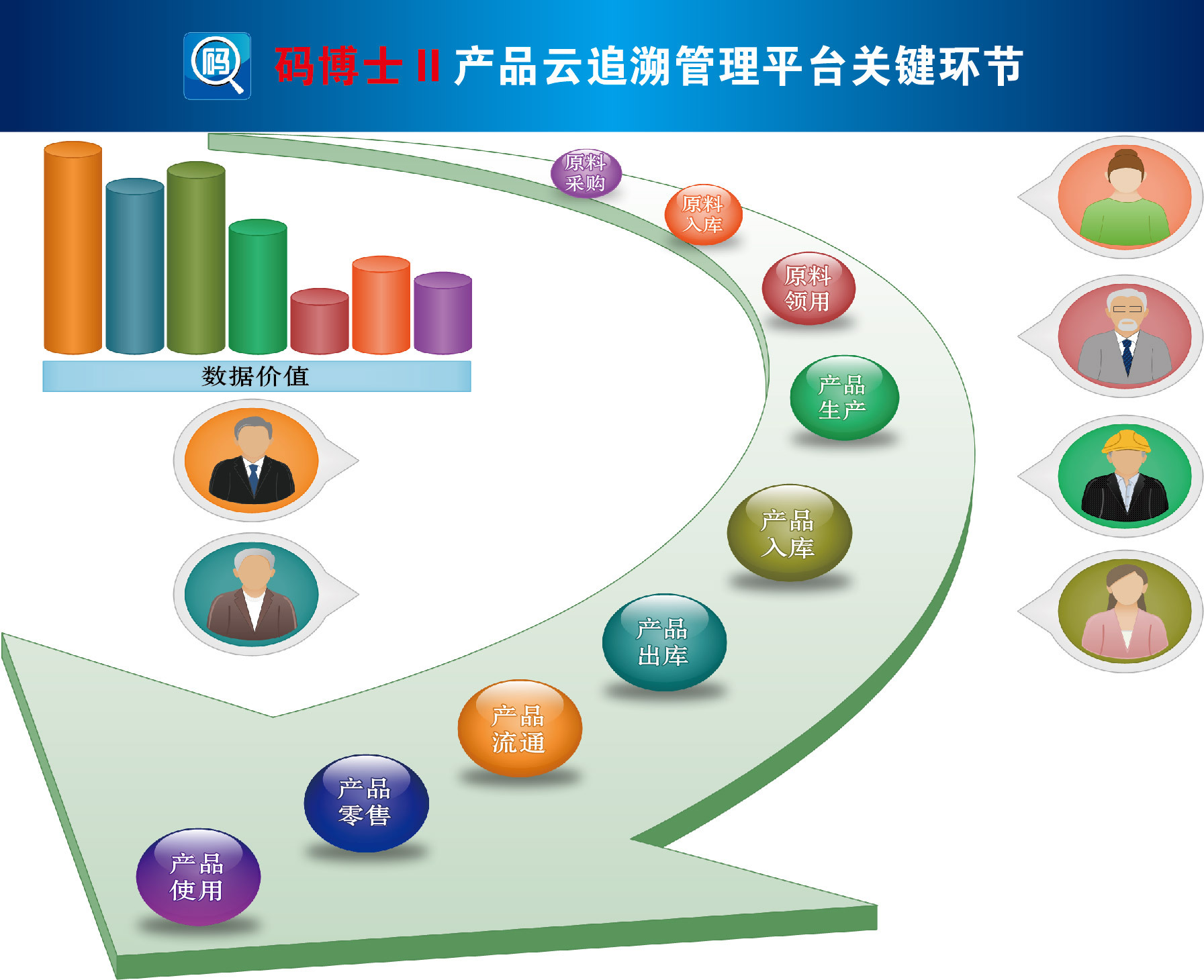 码

码博士 II 产品云追溯管理平台关键环节

数据价值

原料采购

原料入库

原料领用

产品生产

产品入库

产品出库

产品流通

产品零售

产品使用